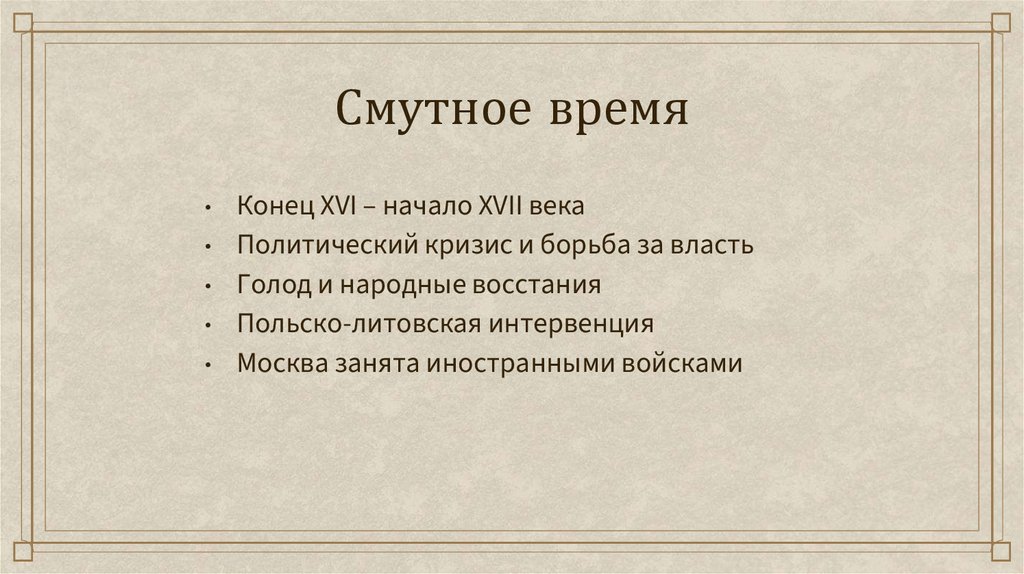 Смутное время

• Конец XVI – начало XVII века
• Политический кризис и борьба за власть
• Голод и народные восстания
• Польско-литовская интервенция
• Москва занята иностранными войсками